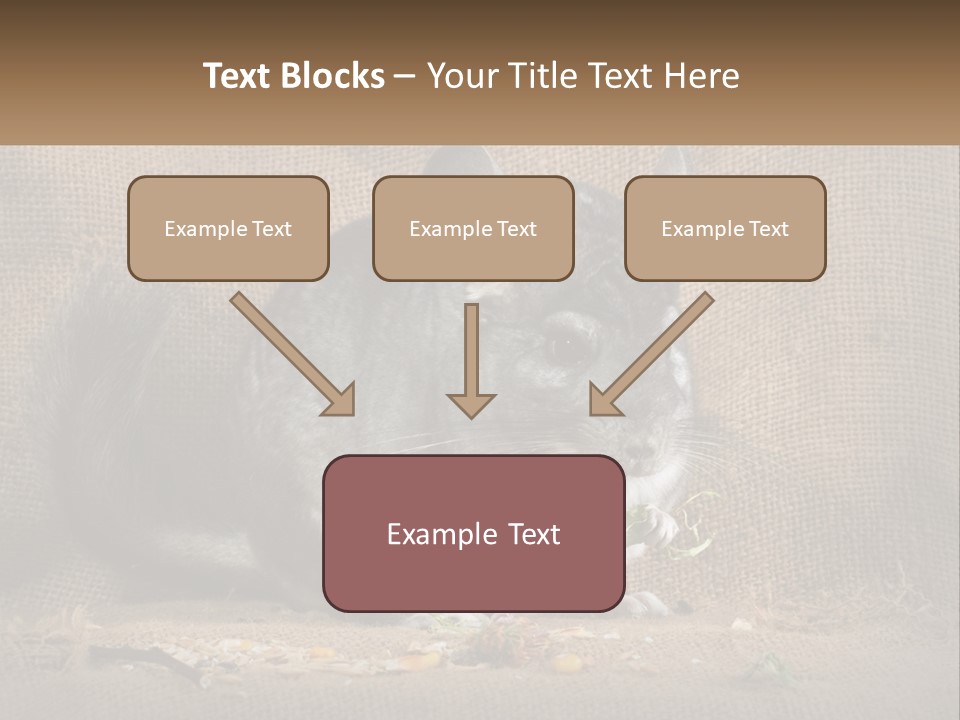 Text Blocks – Your Title Text Here

Example Text

Example Text

Example Text

Example Text